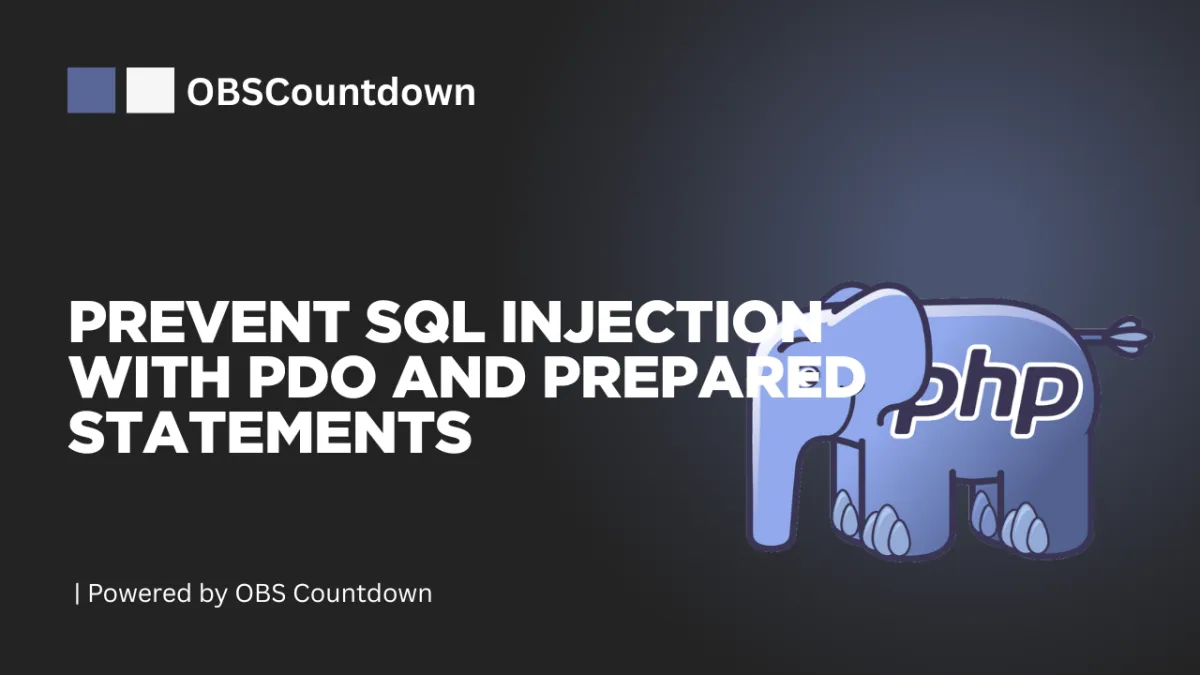 OBSCountdown

PREVENT SQL INJECTION WITH PDO AND PREPARED STATEMENTS

php

| Powered by OBS Countdown